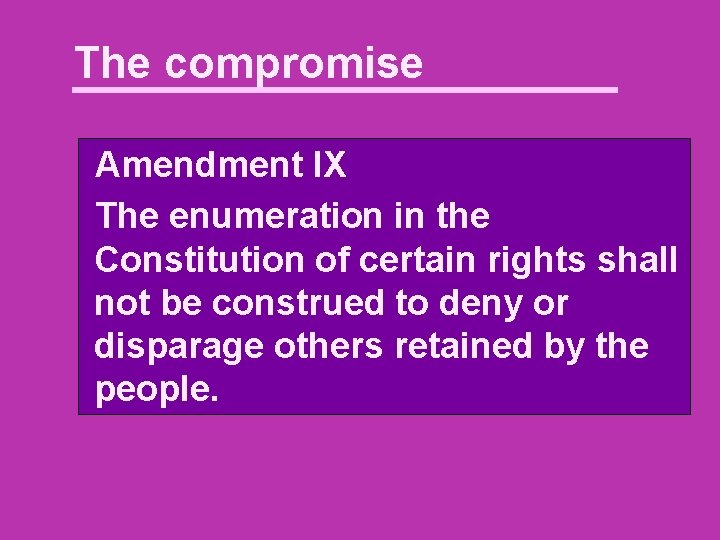 The compromise

Amendment IX

The enumeration in the Constitution of certain rights shall not be construed to deny or disparage others retained by the people.